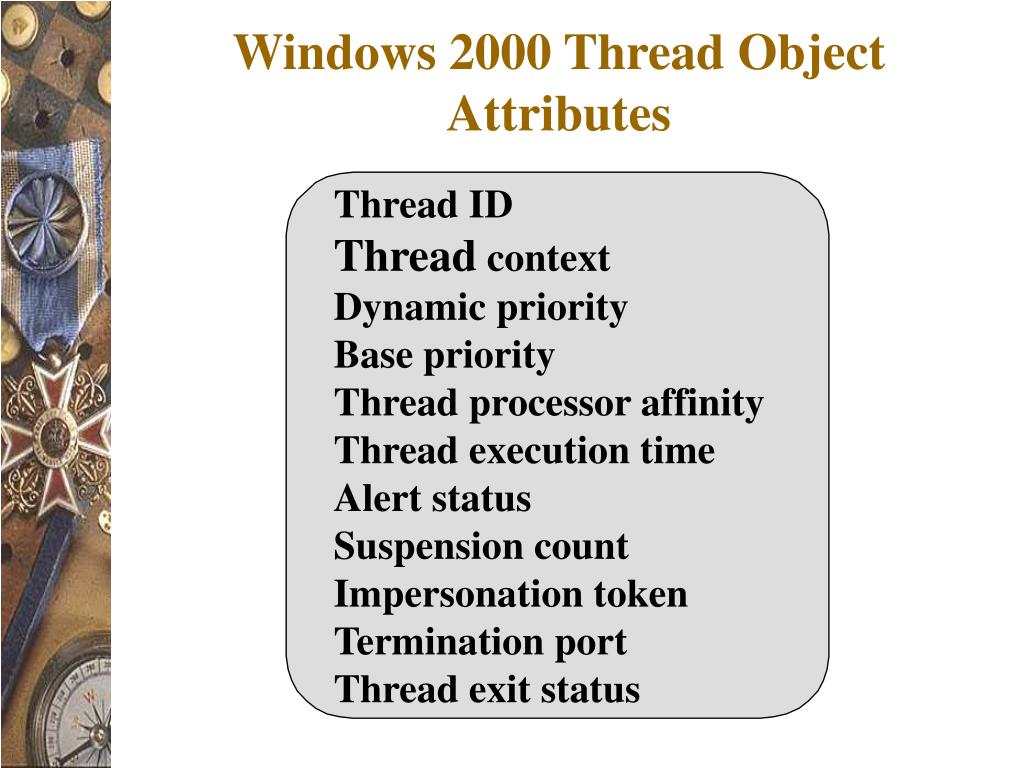 Windows 2000 Thread Object Attributes

Thread ID
Thread context
Dynamic priority
Base priority
Thread processor affinity
Thread execution time
Alert status
Suspension count
Impersonation token
Termination port
Thread exit status